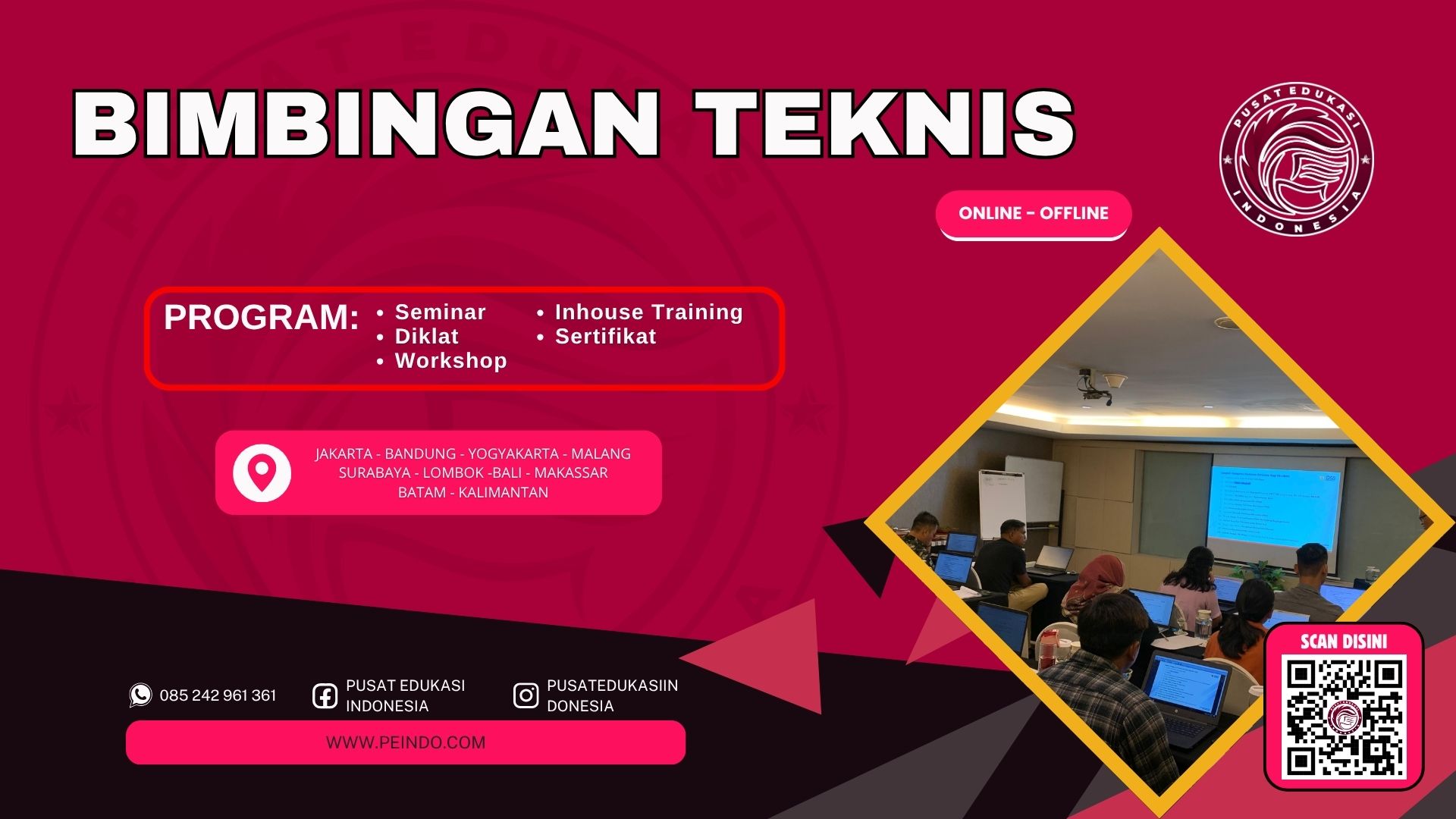 BIMBINGAN TEKNIS

PUSAT EDUKASI INDONESIA

ONLINE - OFFLINE

PROGRAM:
• Seminar
• Diklat
• Workshop
• Inhouse Training
• Sertifikat

JAKARTA - BANDUNG - YOGYAKARTA - MALANG
SURABAYA - LOMBOK -BALI - MAKASSAR
BATAM - KALIMANTAN

085 242 961 361
PUSAT EDUKASI INDONESIA
PUSATEDUKASIIN DONESIA

WWW.PEINDO.COM

SCAN DISINI